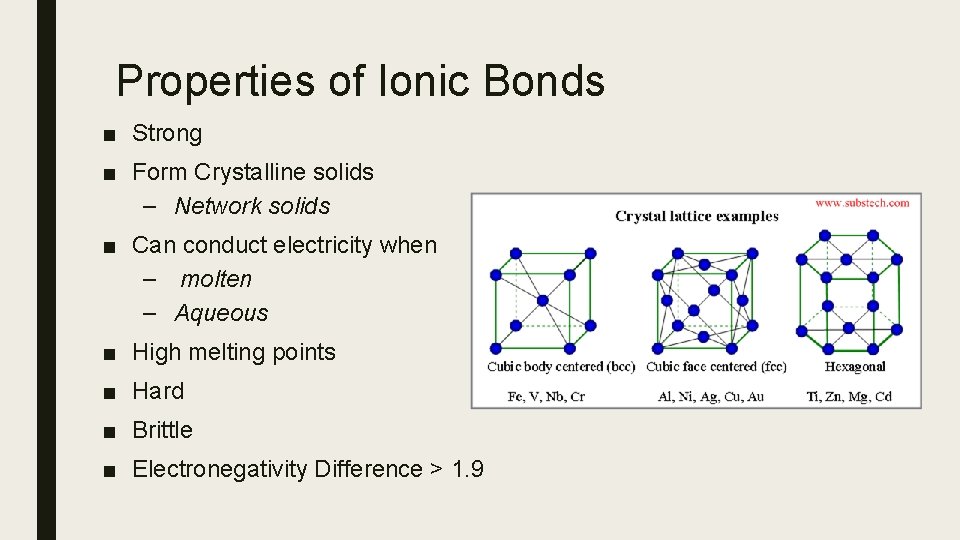 Properties of Ionic Bonds

■ Strong

■ Form Crystalline solids
– Network solids

■ Can conduct electricity when
– molten
– Aqueous

■ High melting points

■ Hard

■ Brittle

■ Electronegativity Difference > 1.9

www.substech.com

Crystal lattice examples

Cubic body centered (bcc)
Fe, V, Nb, Cr

Cubic face centered (fcc)
Al, Ni, Ag, Cu, Au

Hexagonal
Ti, Zn, Mg, Cd